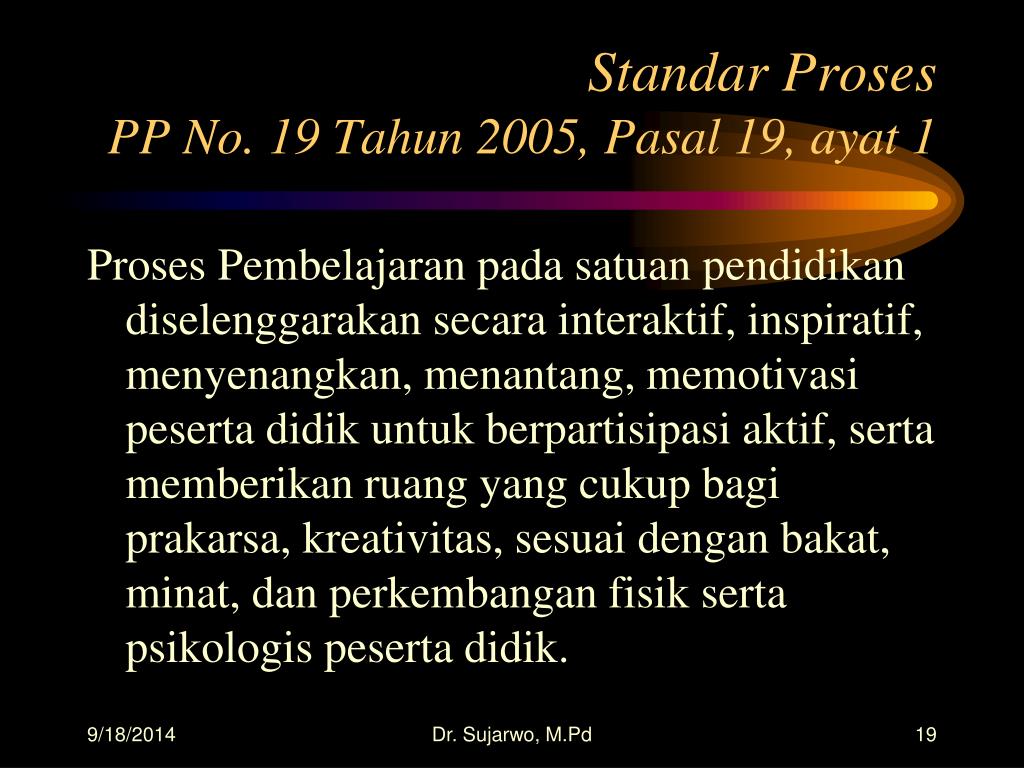 Standar Proses
PP No. 19 Tahun 2005, Pasal 19, ayat 1

Proses Pembelajaran pada satuan pendidikan diselenggarakan secara interaktif, inspiratif, menyenangkan, menantang, memotivasi peserta didik untuk berpartisipasi aktif, serta memberikan ruang yang cukup bagi prakarsa, kreativitas, sesuai dengan bakat, minat, dan perkembangan fisik serta psikologis peserta didik.

9/18/2014
Dr. Sujarwo, M.Pd
19